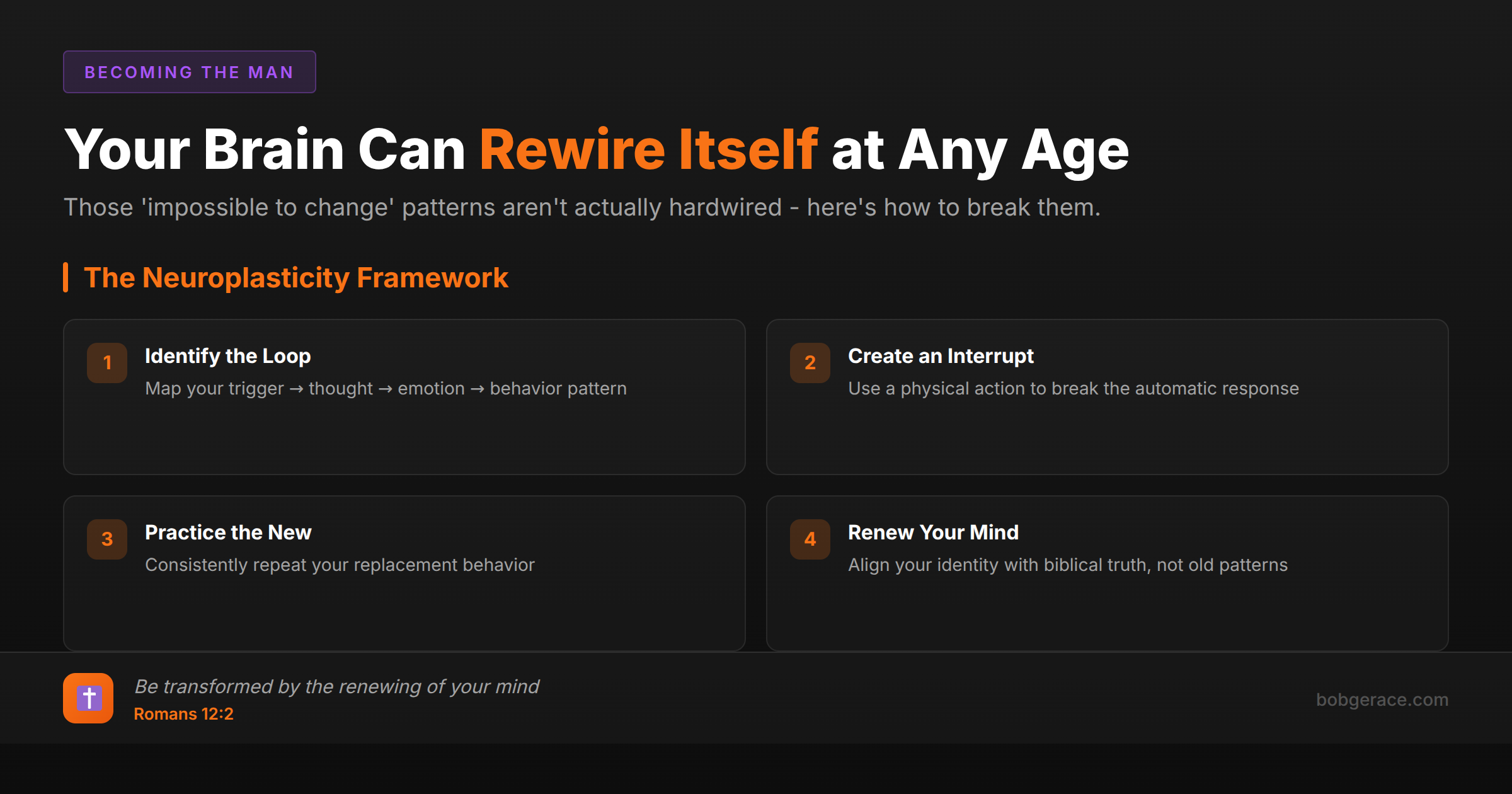 BECOMING THE MAN

Your Brain Can Rewire Itself at Any Age

Those 'impossible to change' patterns aren't actually hardwired - here's how to break them.

The Neuroplasticity Framework

1 Identify the Loop
Map your trigger → thought → emotion → behavior pattern

2 Create an Interrupt
Use a physical action to break the automatic response

3 Practice the New
Consistently repeat your replacement behavior

4 Renew Your Mind
Align your identity with biblical truth, not old patterns

Be transformed by the renewing of your mind
Romans 12:2

bobgerace.com